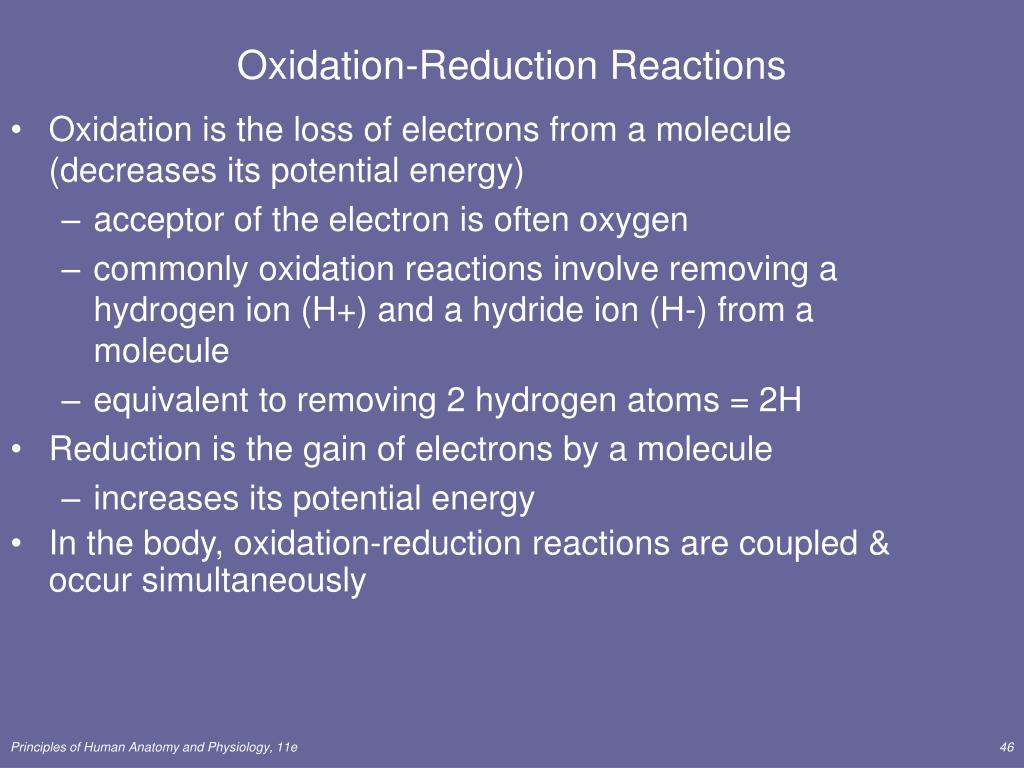 Oxidation-Reduction Reactions

• Oxidation is the loss of electrons from a molecule (decreases its potential energy)
– acceptor of the electron is often oxygen
– commonly oxidation reactions involve removing a hydrogen ion (H+) and a hydride ion (H-) from a molecule
– equivalent to removing 2 hydrogen atoms = 2H
• Reduction is the gain of electrons by a molecule
– increases its potential energy
• In the body, oxidation-reduction reactions are coupled & occur simultaneously

Principles of Human Anatomy and Physiology, 11e

46